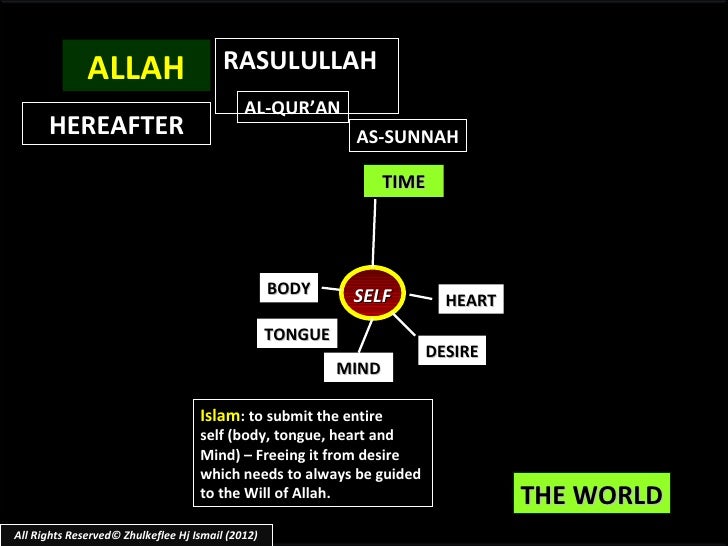 ALLAH

RASULULLAH

HEREAFTER

AL-QUR'AN

AS-SUNNAH

TIME

BODY

SELF

HEART

TONGUE

DESIRE

MIND

Islam: to submit the entire self (body, tongue, heart and Mind) – Freeing it from desire which needs to always be guided to the Will of Allah.

THE WORLD

All Rights Reserved© Zhulkeflee Hj Ismail (2012)